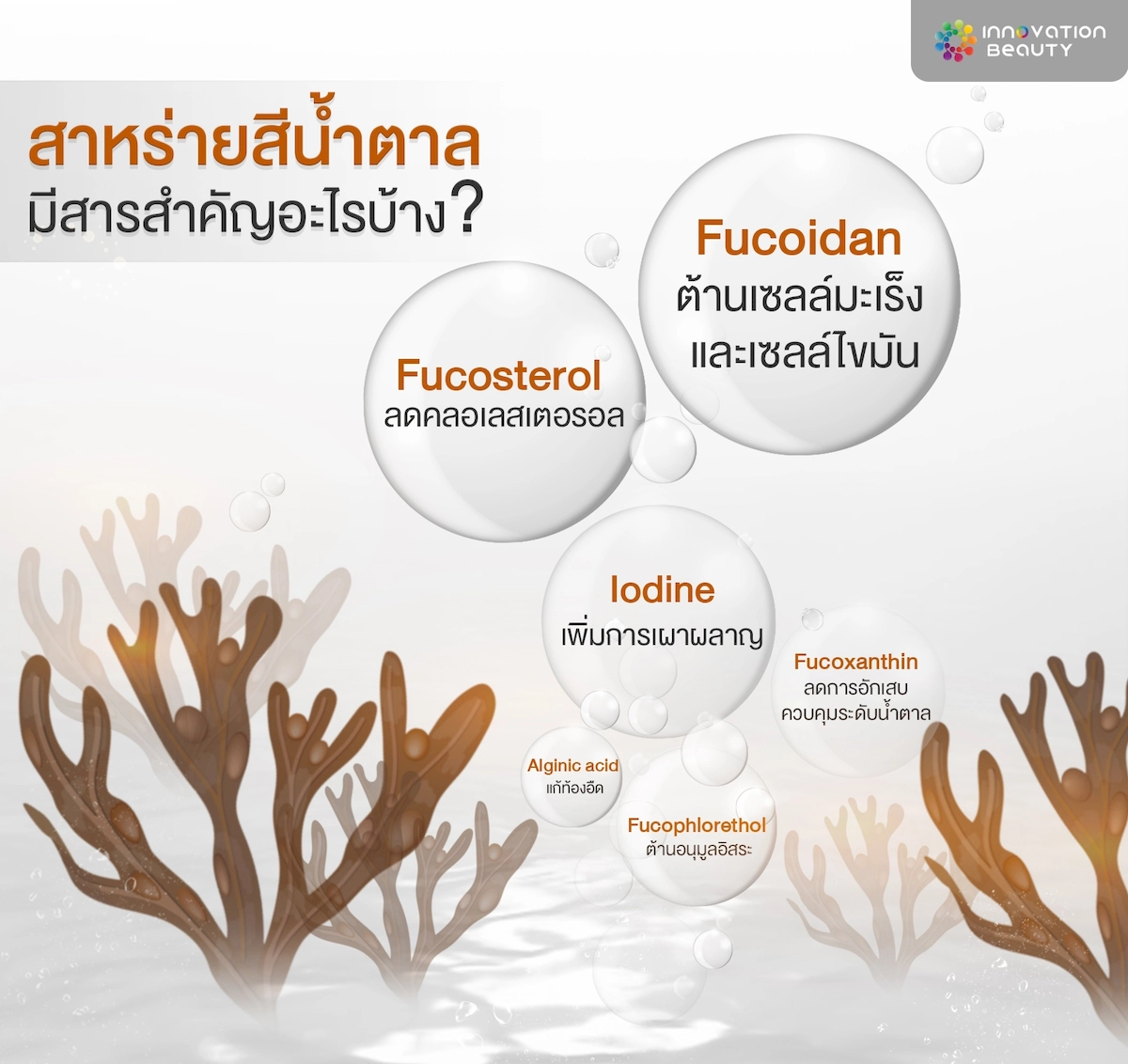 INNOVATION BEAUTY

สาหร่ายสีน้ำตาล
มีสารสำคัญอะไรบ้าง?

Fucoidan
ต้านเซลล์มะเร็ง
และเซลล์ไขมัน

Fucosterol
ลดคลอเลสเตอรอล

Iodine
เพิ่มการเผาผลาญ

Fucoxanthin
ลดการอักเสบ
ควบคุมระดับน้ำตาล

Alginic acid
แก้ท้องอืด

Fucophlorethol
ต้านอนุมูลอิสระ